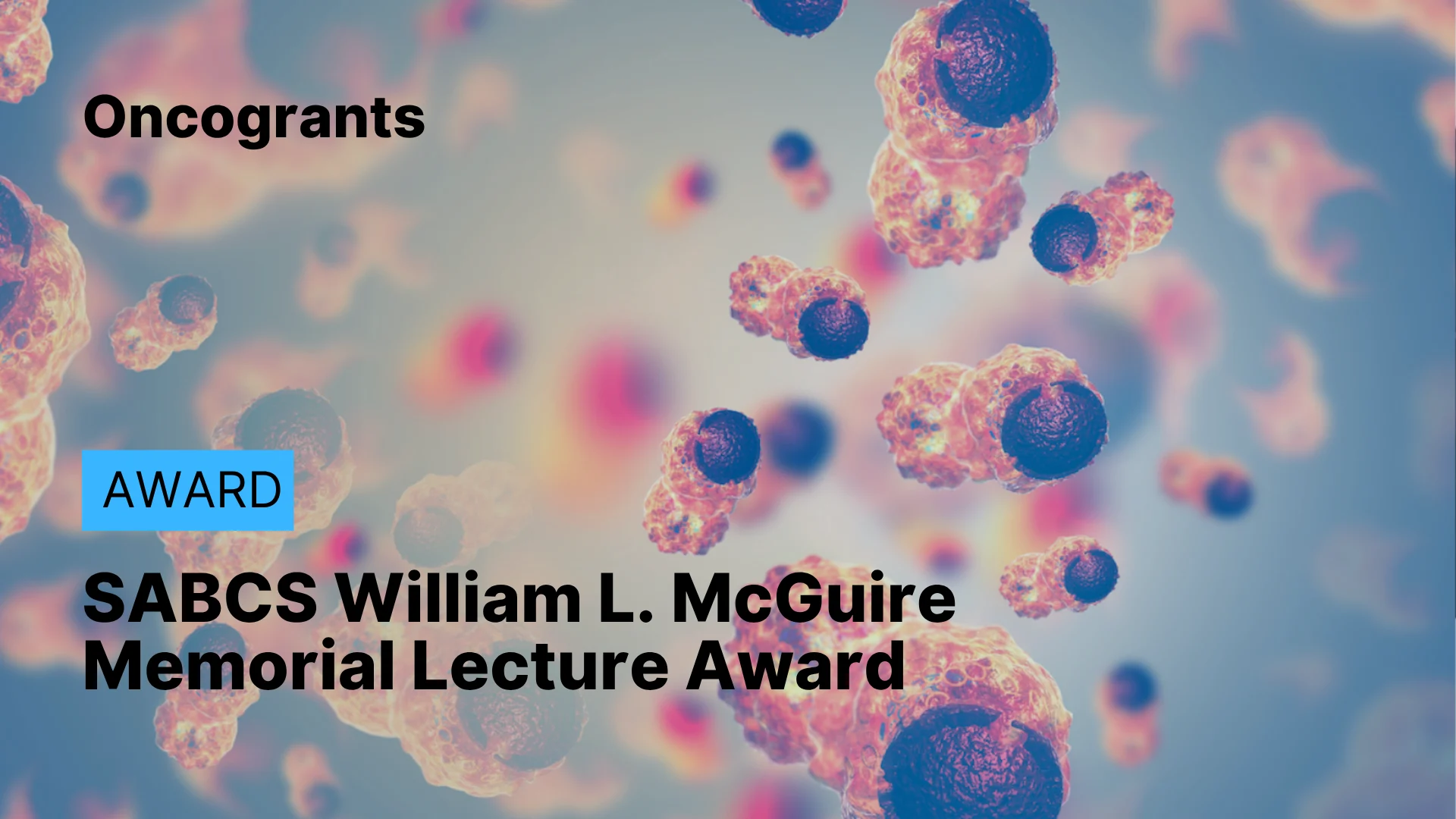 Oncogrants

AWARD

SABCS William L. McGuire Memorial Lecture Award